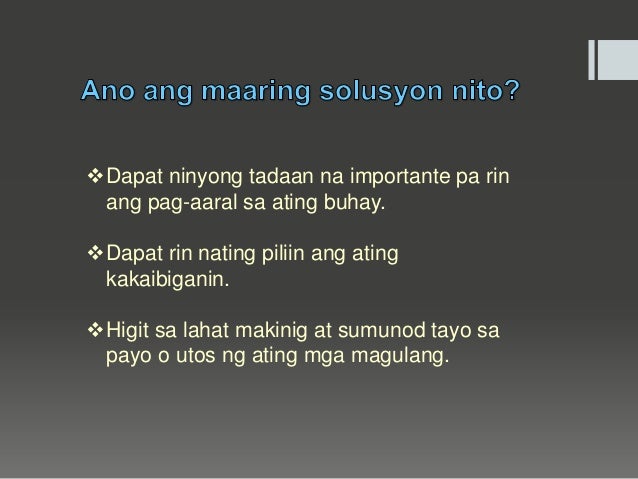 Ano ang maaring solusyon nito?

❖ Dapat ninyong tadaan na importante pa rin ang pag-aaral sa ating buhay.

❖ Dapat rin nating piliin ang ating kakaibiganin.

❖ Higit sa lahat makinig at sumunod tayo sa payo o utos ng ating mga magulang.